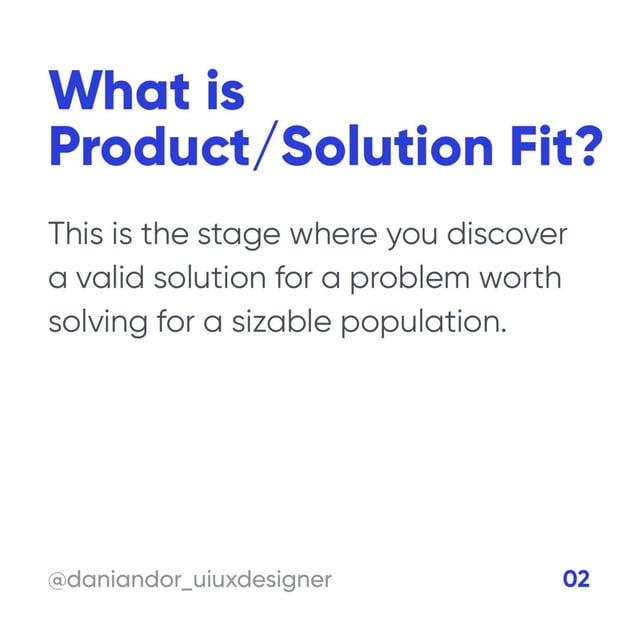 What is Product/Solution Fit?

This is the stage where you discover a valid solution for a problem worth solving for a sizable population.

@daniandor_uiuxdesigner

02